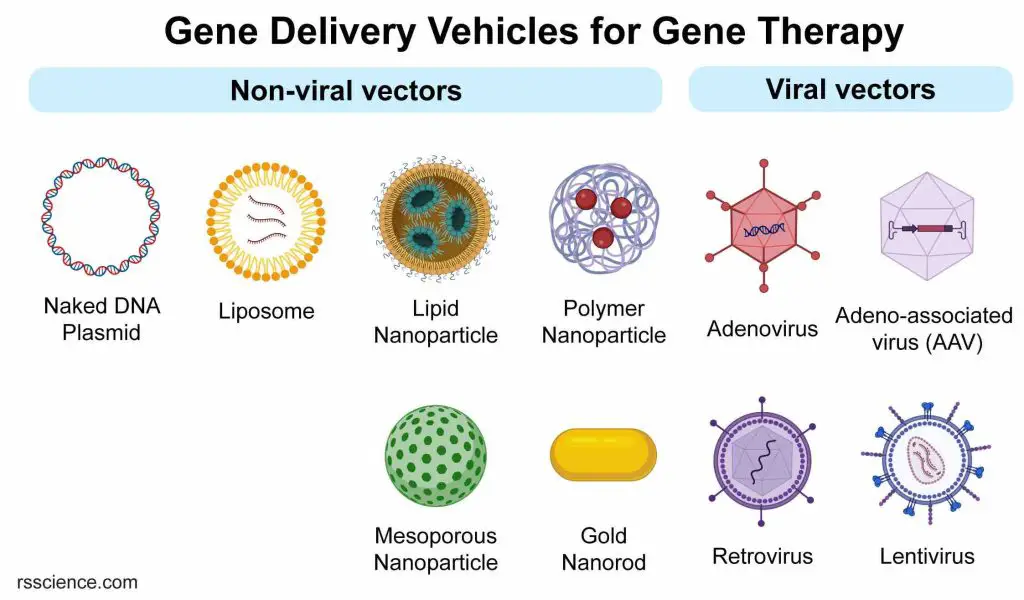 Gene Delivery Vehicles for Gene Therapy

Non-viral vectors

Viral vectors

Naked DNA Plasmid

Liposome

Lipid Nanoparticle

Polymer Nanoparticle

Adenovirus

Adeno-associated virus (AAV)

Mesoporous Nanoparticle

Gold Nanorod

Retrovirus

Lentivirus

rsscience.com